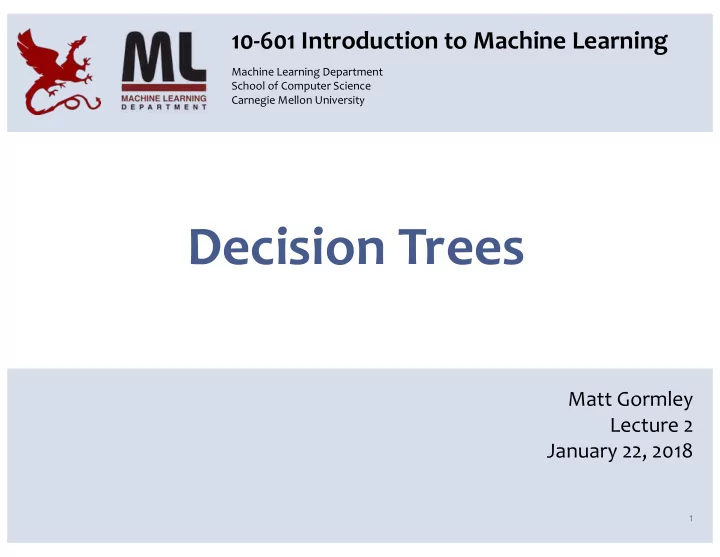 ML
MACHINE LEARNING
DEPARTMENT

10-601 Introduction to Machine Learning

Machine Learning Department
School of Computer Science
Carnegie Mellon University

Decision Trees

Matt Gormley
Lecture 2
January 22, 2018

1